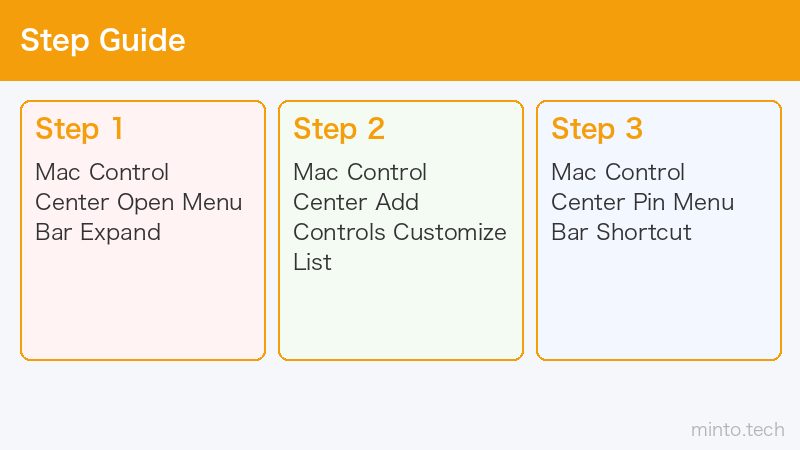 Step Guide

Step 1
Mac Control Center Open Menu Bar Expand

Step 2
Mac Control Center Add Controls Customize List

Step 3
Mac Control Center Pin Menu Bar Shortcut

minto.tech